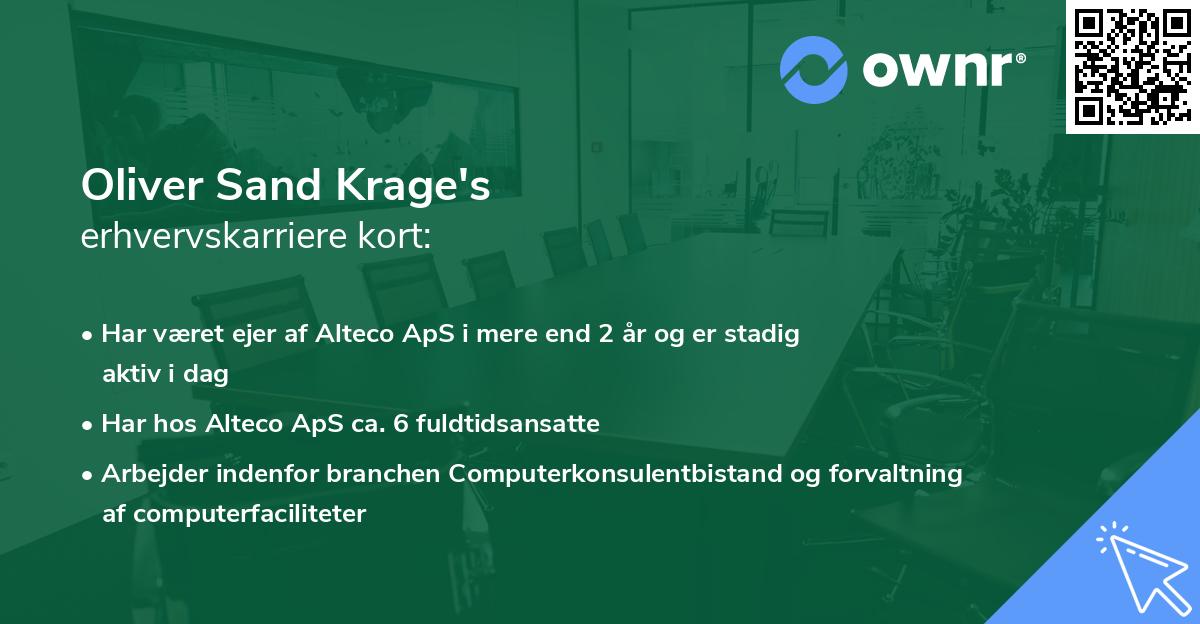 ownr®

Oliver Sand Krage's
erhvervskarriere kort:

• Har været ejer af Alteco ApS i mere end 2 år og er stadig aktiv i dag

• Har hos Alteco ApS ca. 6 fuldtidsansatte

• Arbejder indenfor branchen Computerkonsulentbistand og forvaltning af computerfaciliteter